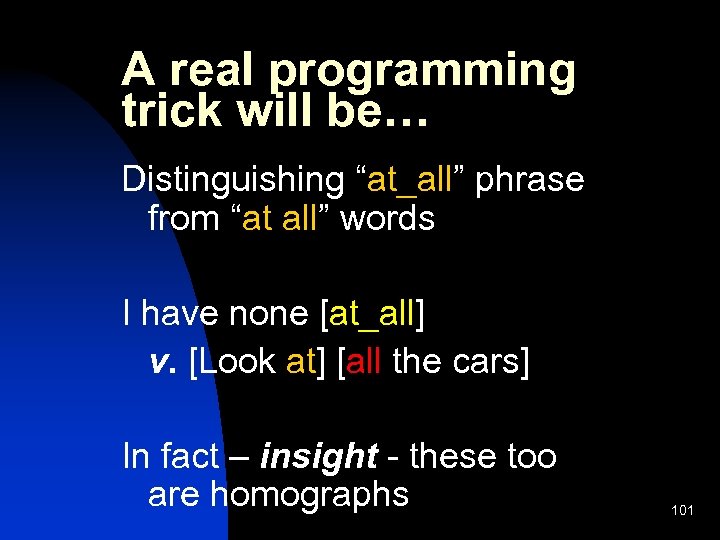 A real programming trick will be…

Distinguishing “at_all” phrase from “at all” words

I have none [at_all]
v. [Look at] [all the cars]

In fact – insight - these too are homographs

101